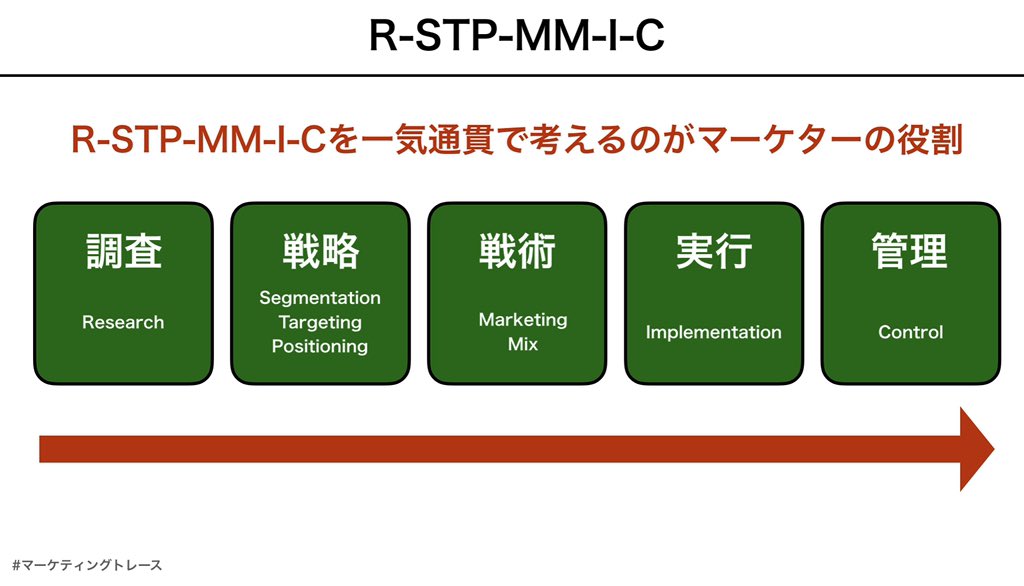 R-STP-MM-I-C

R-STP-MM-I-Cを一気通貫で考えるのがマーケターの役割

調査
Research

戦略
Segmentation
Targeting
Positioning

戦術
Marketing
Mix

実行
Implementation

管理
Control

#マーケティングトレース